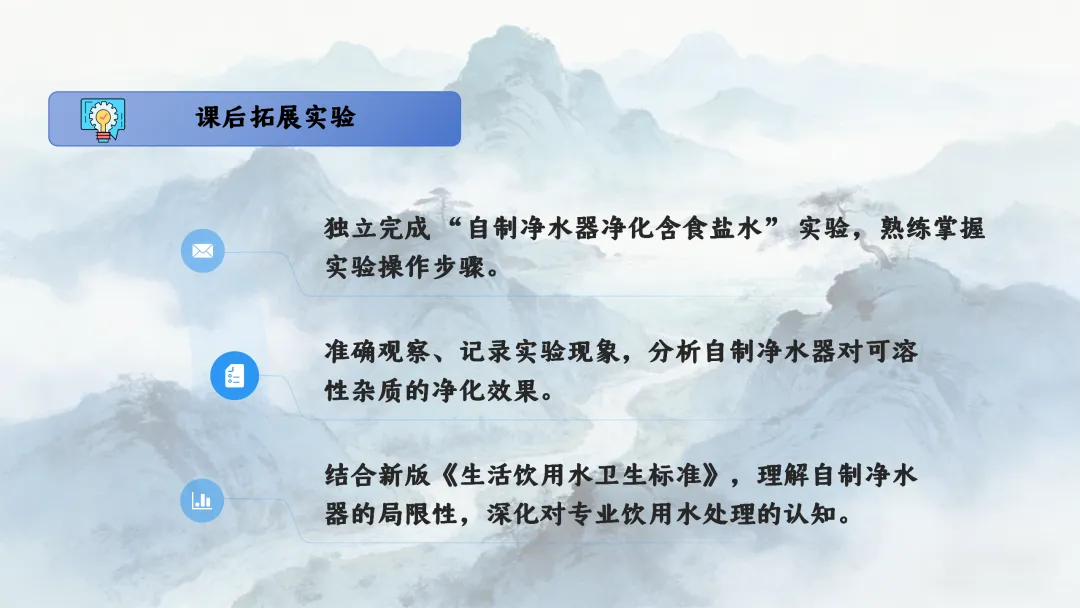 课后拓展实验

独立完成“自制净水器净化含食盐水”实验，熟练掌握实验操作步骤。

准确观察、记录实验现象，分析自制净水器对可溶性杂质的净化效果。

结合新版《生活饮用水卫生标准》，理解自制净水器的局限性，深化对专业饮用水处理的认知。